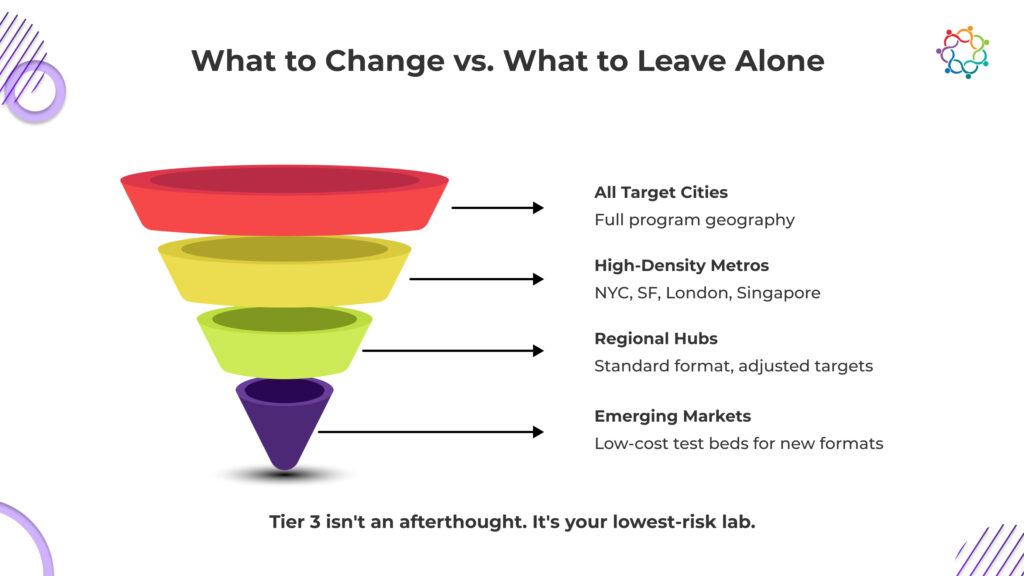 What to Change vs. What to Leave Alone

All Target Cities
Full program geography

High-Density Metros
NYC, SF, London, Singapore

Regional Hubs
Standard format, adjusted targets

Emerging Markets
Low-cost test beds for new formats

Tier 3 isn't an afterthought. It's your lowest-risk lab.